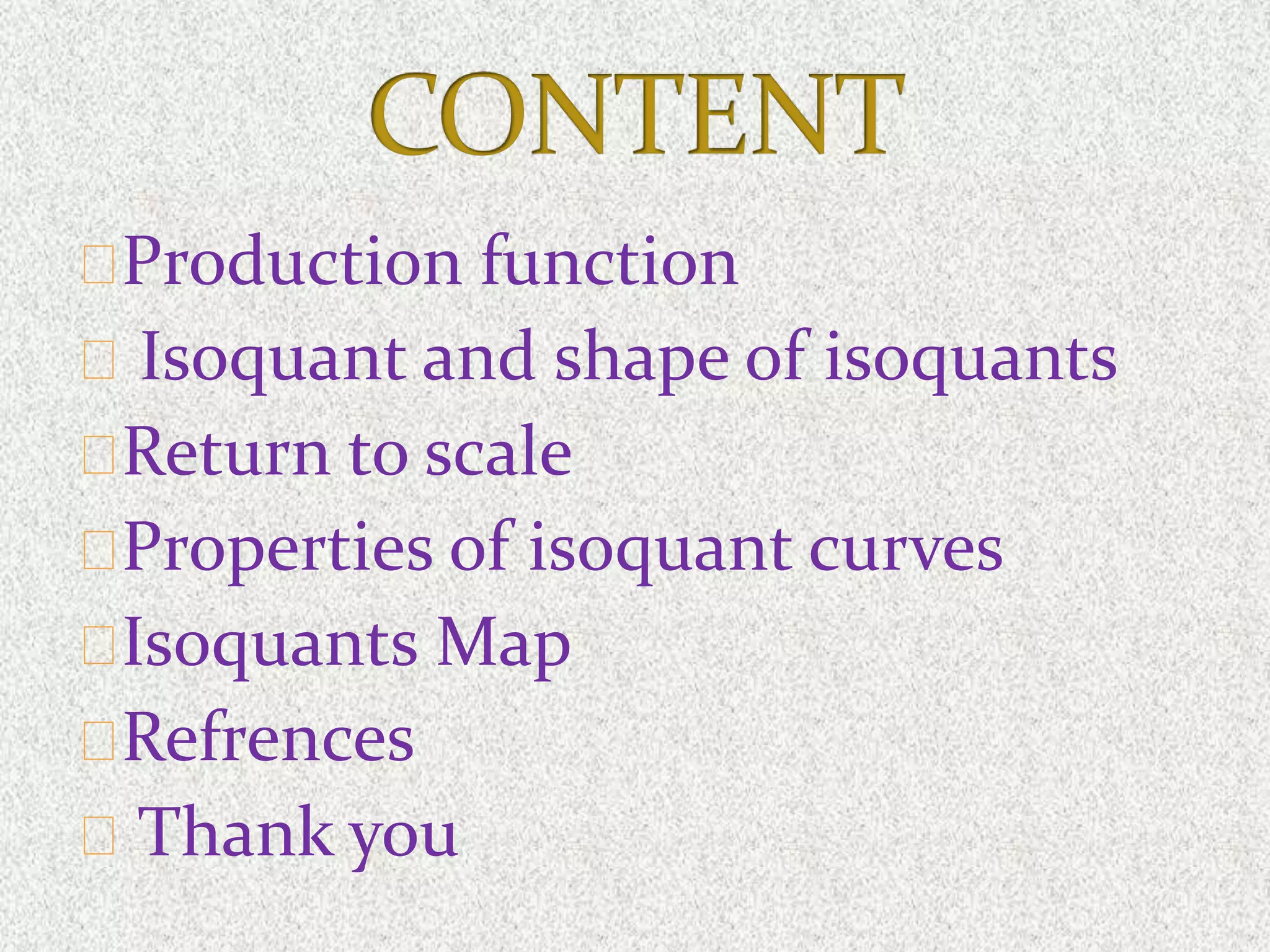 CONTENT

Production function
Isoquant and shape of isoquants
Return to scale
Properties of isoquant curves
Isoquants Map
Refrences
Thank you